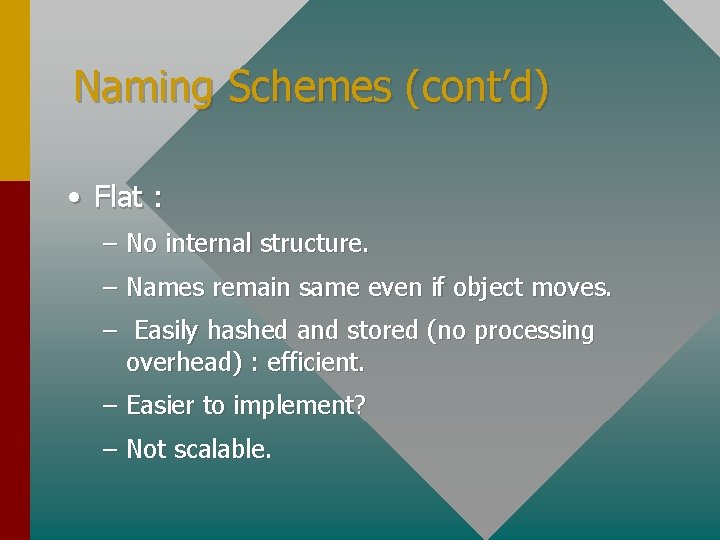 Naming Schemes (cont'd)

• Flat :

– No internal structure.

– Names remain same even if object moves.

– Easily hashed and stored (no processing overhead) : efficient.

– Easier to implement?

– Not scalable.